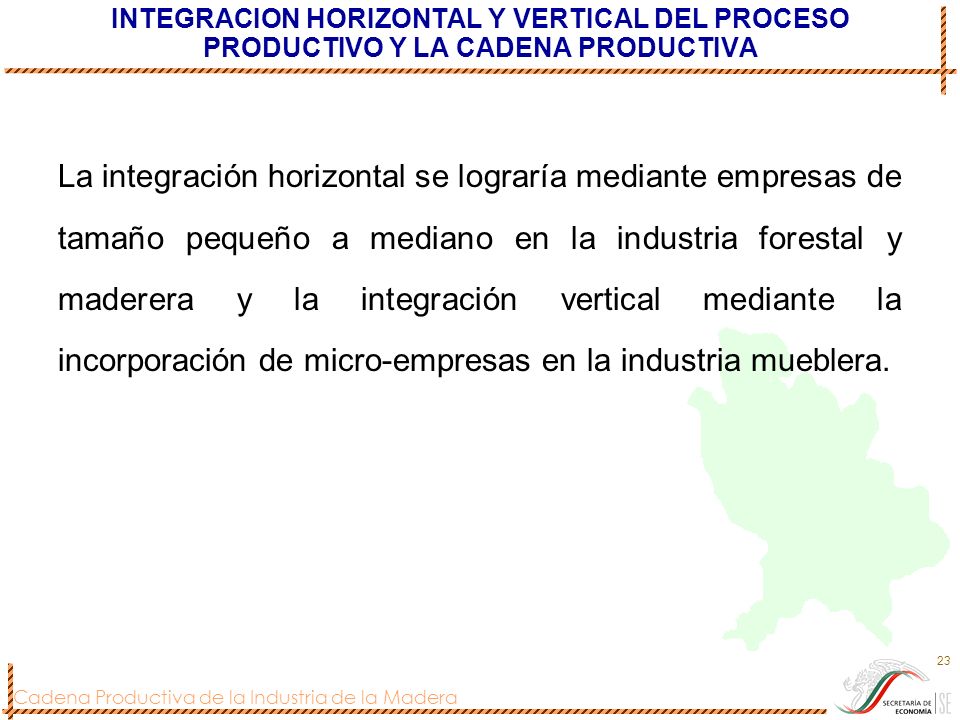 INTEGRACION HORIZONTAL Y VERTICAL DEL PROCESO PRODUCTIVO Y LA CADENA PRODUCTIVA

La integración horizontal se lograría mediante empresas de tamaño pequeño a mediano en la industria forestal y maderera y la integración vertical mediante la incorporación de micro-empresas en la industria mueblera.

23

Cadena Productiva de la Industria de la Madera

SECRETARÍA DE ECONOMÍA SE